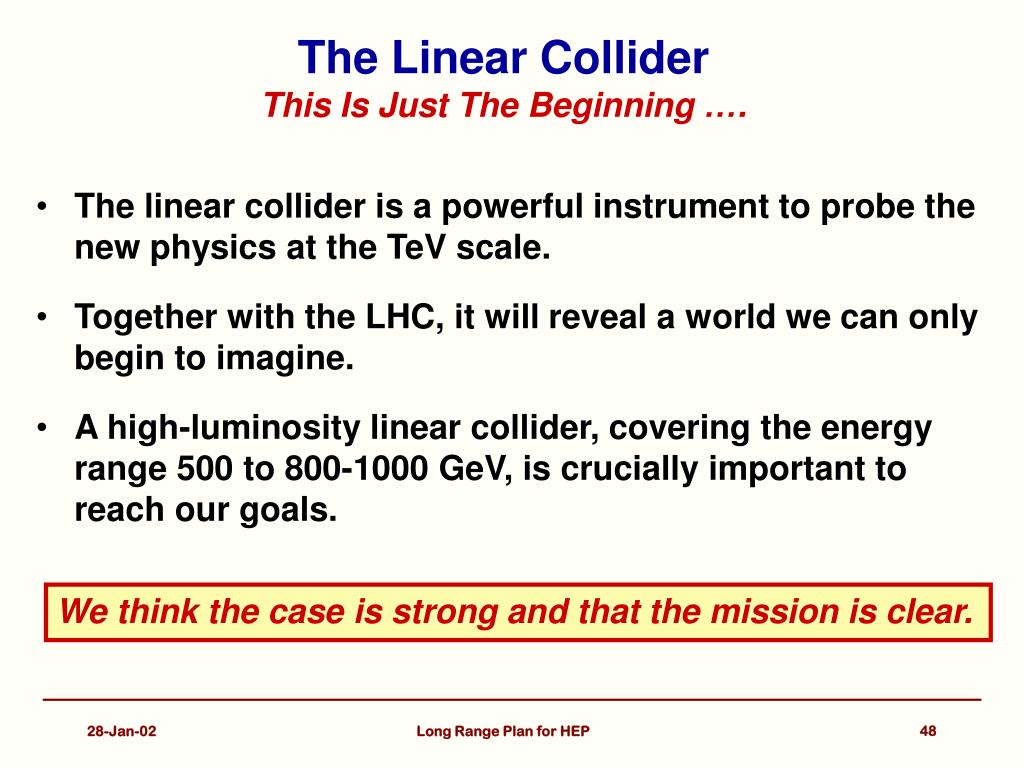 The Linear Collider
This Is Just The Beginning ….

• The linear collider is a powerful instrument to probe the new physics at the TeV scale.

• Together with the LHC, it will reveal a world we can only begin to imagine.

• A high-luminosity linear collider, covering the energy range 500 to 800-1000 GeV, is crucially important to reach our goals.

We think the case is strong and that the mission is clear.

28-Jan-02

Long Range Plan for HEP

48